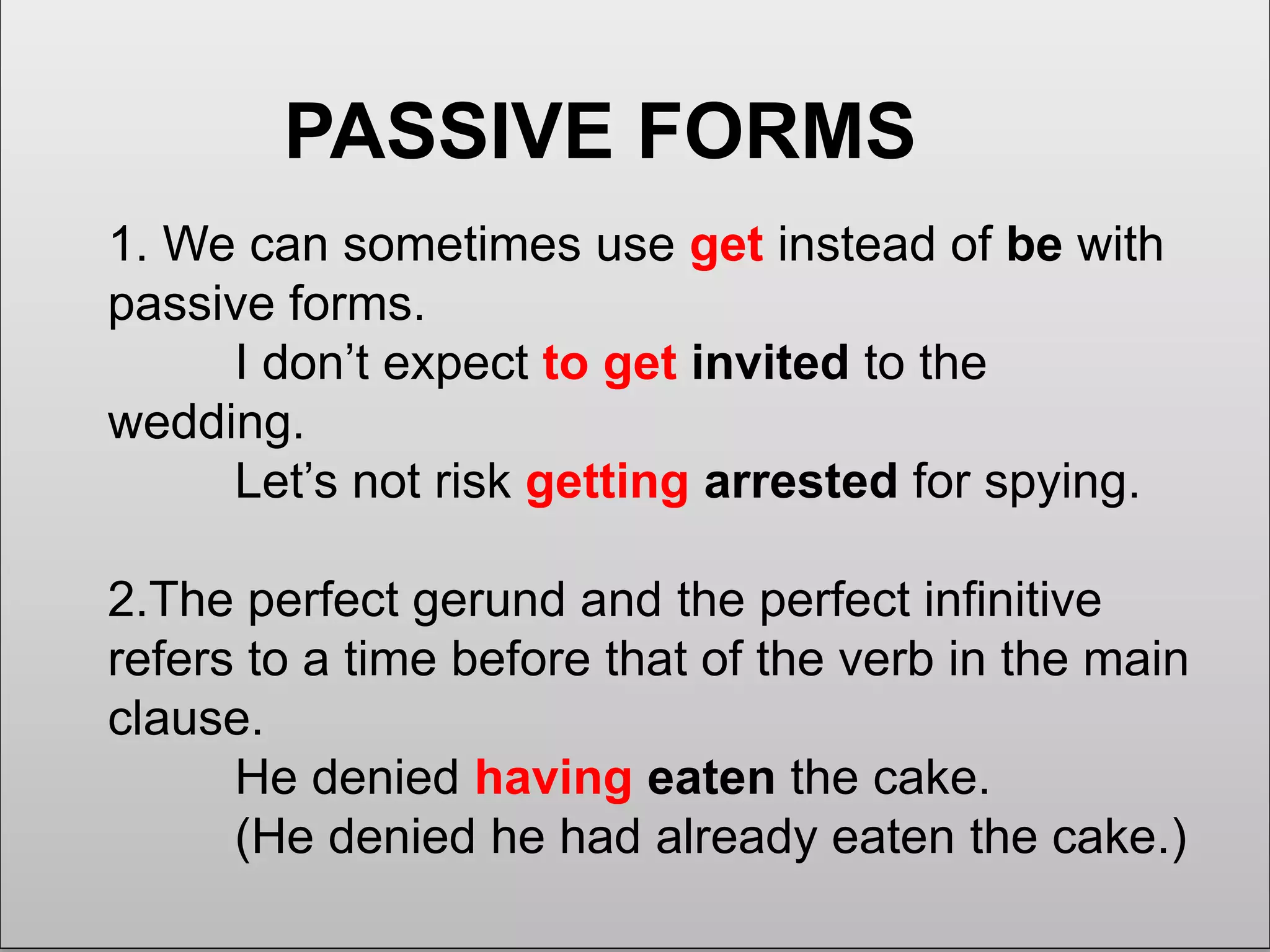 PASSIVE FORMS

1. We can sometimes use get instead of be with passive forms.

I don’t expect to get invited to the wedding.

Let’s not risk getting arrested for spying.

2.The perfect gerund and the perfect infinitive refers to a time before that of the verb in the main clause.

He denied having eaten the cake.

(He denied he had already eaten the cake.)